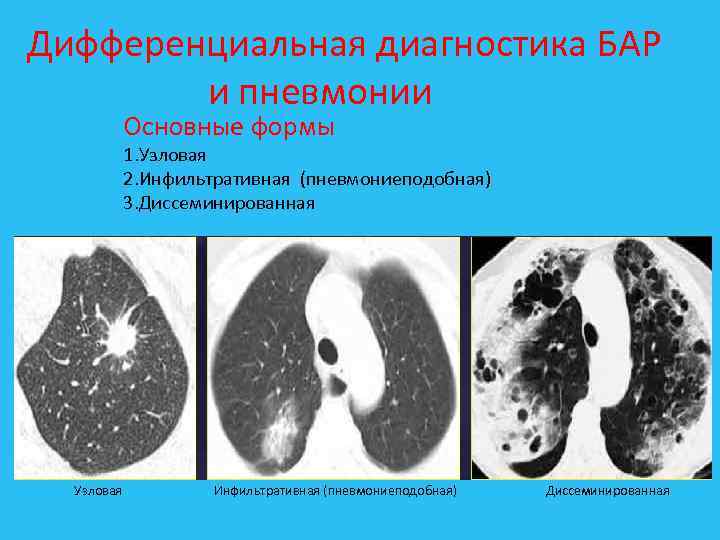 Дифференциальная диагностика БАР и пневмонии

Основные формы
1.Узловая
2.Инфильтративная (пневмониеподобная)
3.Диссеминированная

Узловая

Инфильтративная (пневмониеподобная)

Диссеминированная